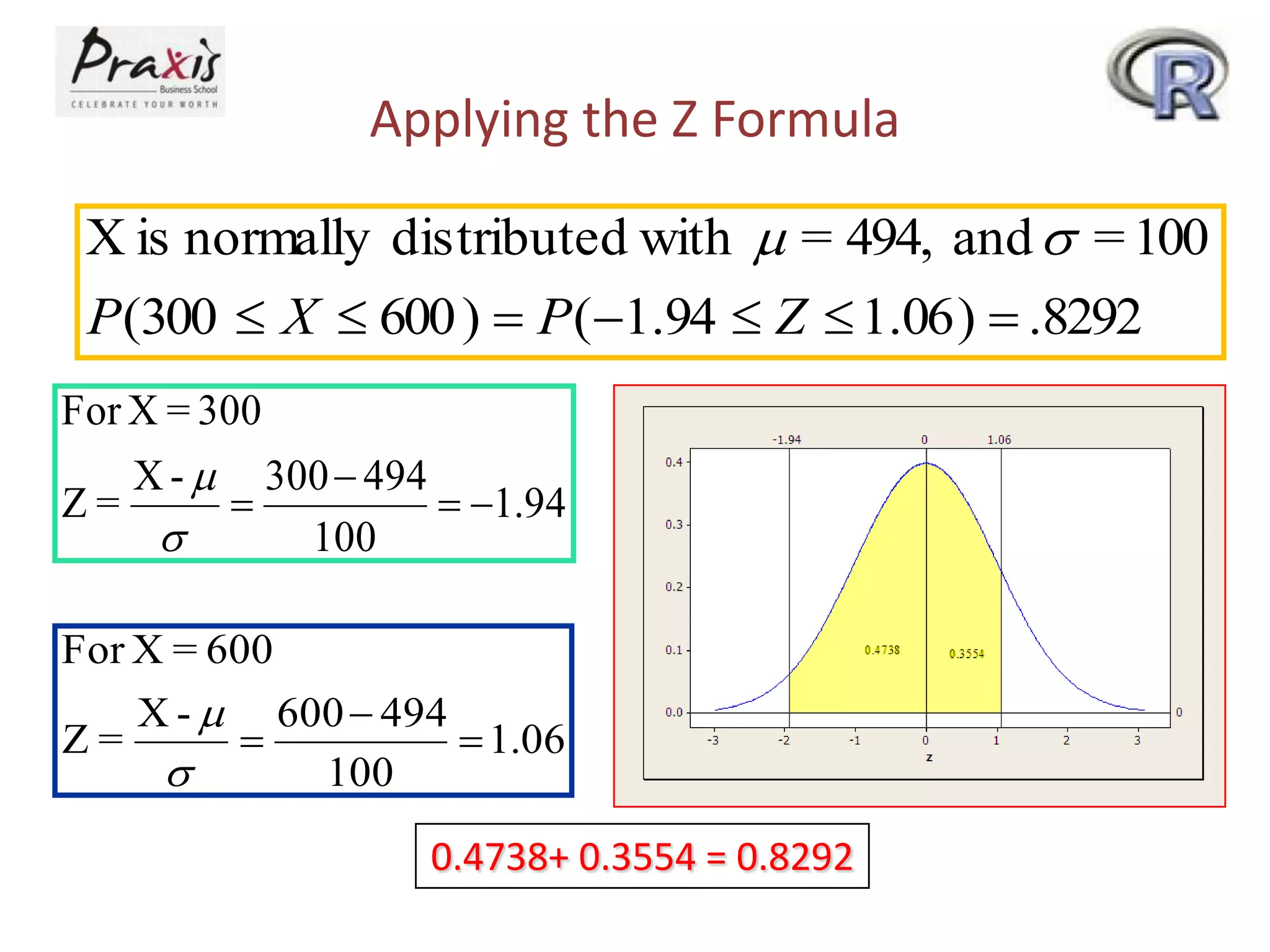 Praxis
Business School
CELEBRATE YOUR WORTH

R

Applying the Z Formula

X is normally distributed with $\mu = 494$, and $\sigma = 100$
$P(300 \leq X \leq 600) = P(-1.94 \leq Z \leq 1.06) = .8292$

For X = 300
$Z = \frac{X - \mu}{\sigma} = \frac{300 - 494}{100} = -1.94$

For X = 600
$Z = \frac{X - \mu}{\sigma} = \frac{600 - 494}{100} = 1.06$

-1.94
0
1.06
0.4
0.3
0.2
0.1
0.0
0.4738
0.3554
0
-3
-2
-1
0
1
2
3
z

0.4738+ 0.3554 = 0.8292